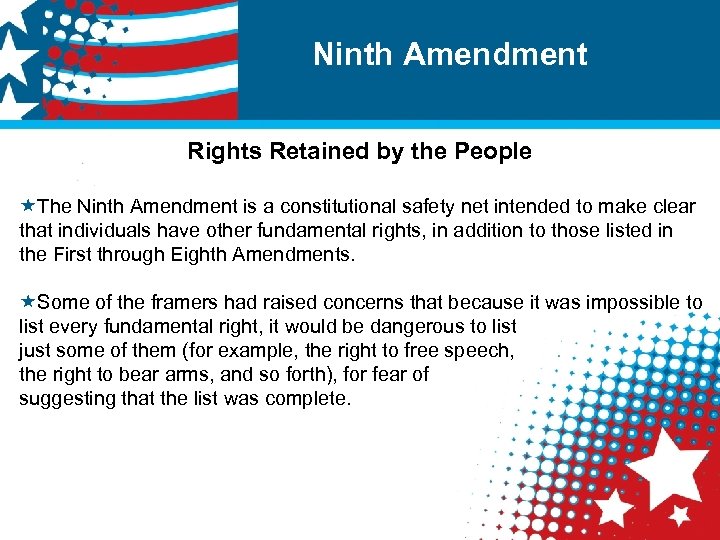 Ninth Amendment

Rights Retained by the People

★The Ninth Amendment is a constitutional safety net intended to make clear that individuals have other fundamental rights, in addition to those listed in the First through Eighth Amendments.

★Some of the framers had raised concerns that because it was impossible to list every fundamental right, it would be dangerous to list just some of them (for example, the right to free speech, the right to bear arms, and so forth), for fear of suggesting that the list was complete.